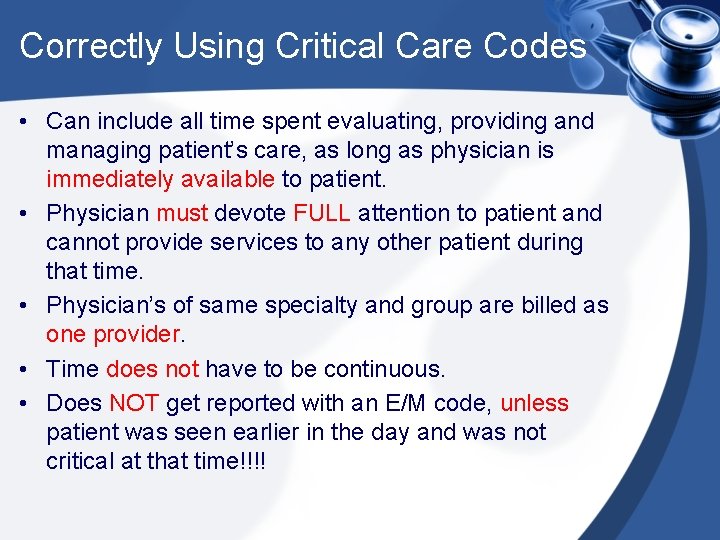 Correctly Using Critical Care Codes

• Can include all time spent evaluating, providing and managing patient's care, as long as physician is immediately available to patient.

• Physician must devote FULL attention to patient and cannot provide services to any other patient during that time.

• Physician's of same specialty and group are billed as one provider.

• Time does not have to be continuous.

• Does NOT get reported with an E/M code, unless patient was seen earlier in the day and was not critical at that time!!!!